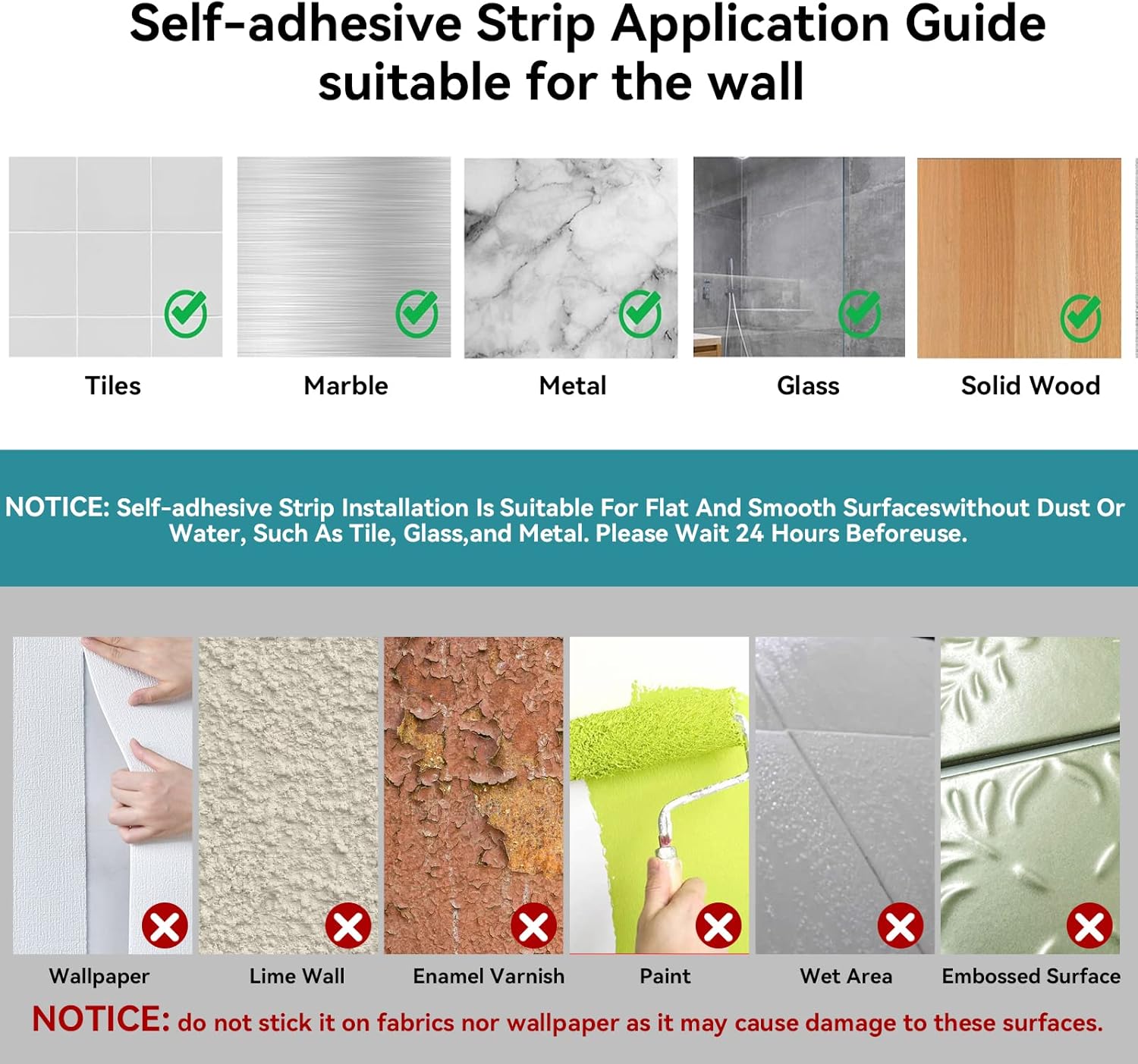 Self-adhesive Strip Application Guide suitable for the wall

Tiles

Marble

Metal

Glass

Solid Wood

NOTICE: Self-adhesive Strip Installation Is Suitable For Flat And Smooth Surfaceswithout Dust Or Water, Such As Tile, Glass,and Metal. Please Wait 24 Hours Beforeuse.

Wallpaper

Lime Wall

Enamel Varnish

Paint

Wet Area

Embossed Surface

NOTICE: do not stick it on fabrics nor wallpaper as it may cause damage to these surfaces.